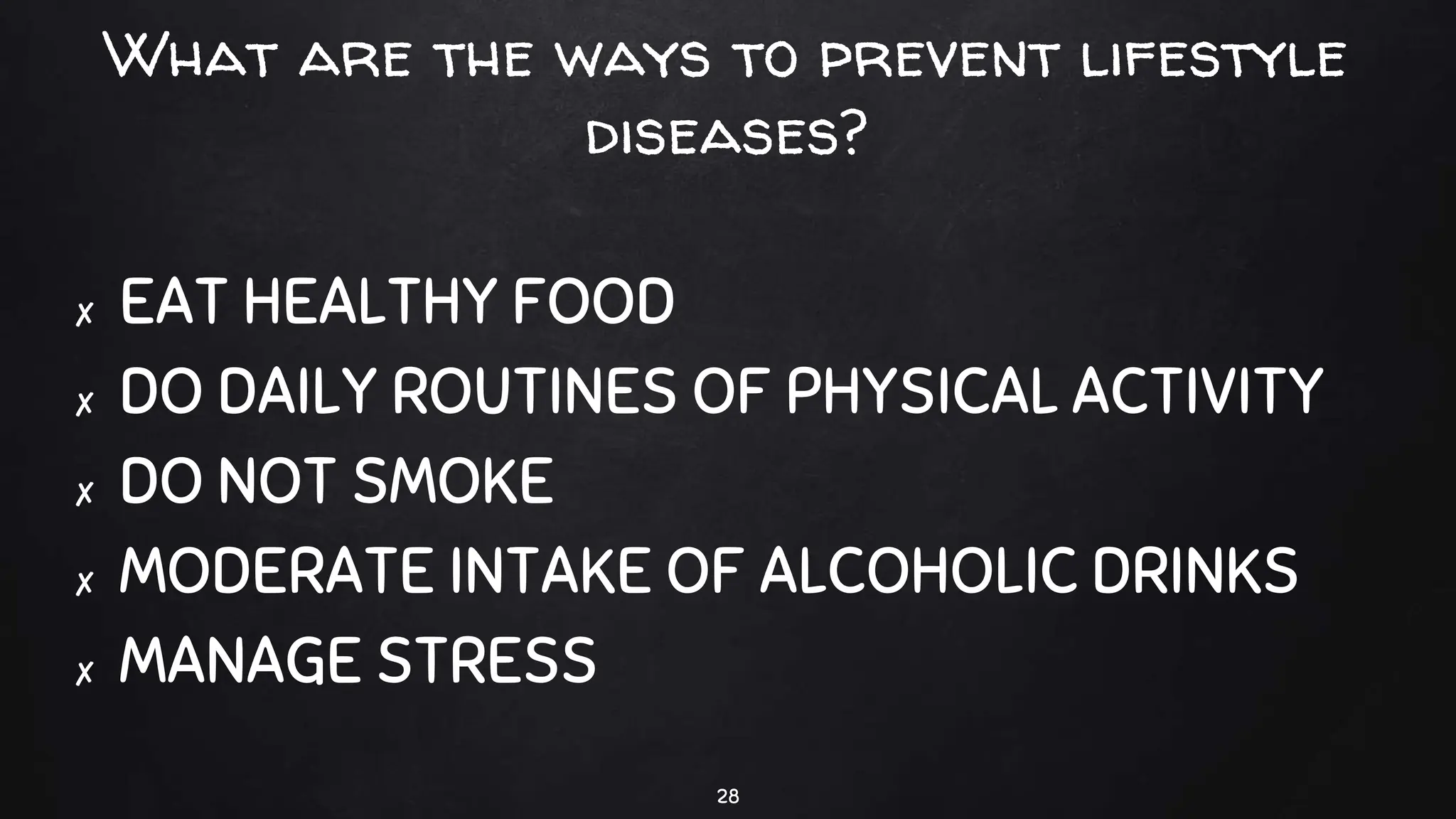 What are the ways to prevent lifestyle diseases?

x EAT HEALTHY FOOD
x DO DAILY ROUTINES OF PHYSICAL ACTIVITY
x DO NOT SMOKE
x MODERATE INTAKE OF ALCOHOLIC DRINKS
x MANAGE STRESS

28